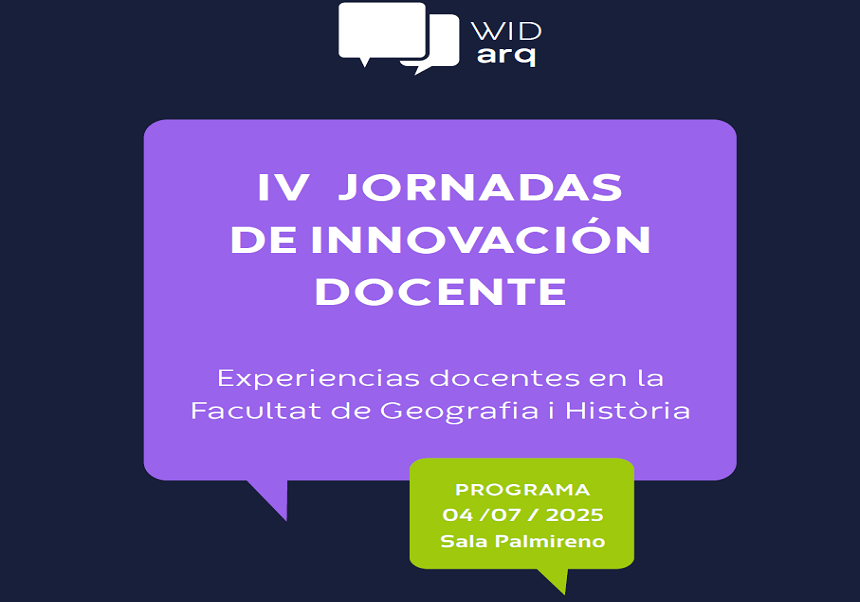 WID
arq

IV JORNADAS
DE INNOVACIÓN
DOCENTE

Experiencias docentes en la
Facultat de Geografia i Història

PROGRAMA
04 /07 / 2025
Sala Palmireno